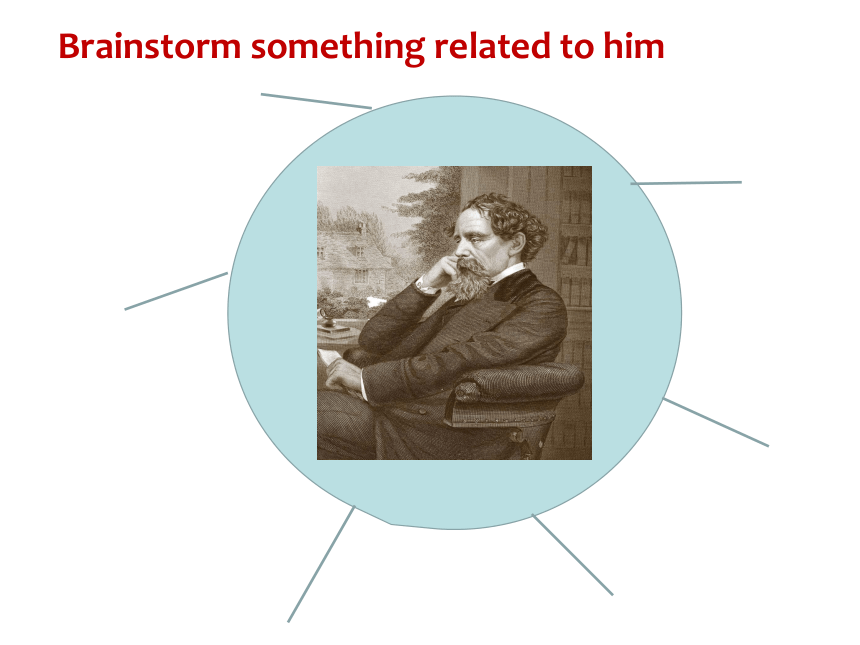 Brainstorm something related to him